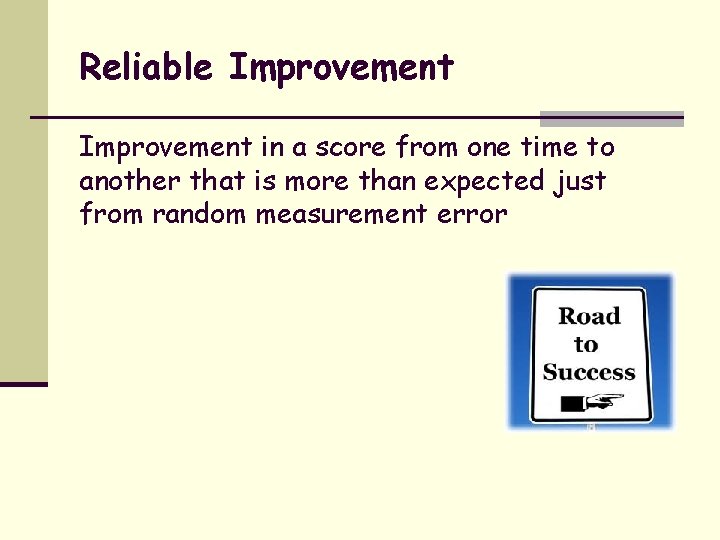 Reliable Improvement

Improvement in a score from one time to another that is more than expected just from random measurement error

Road to Success